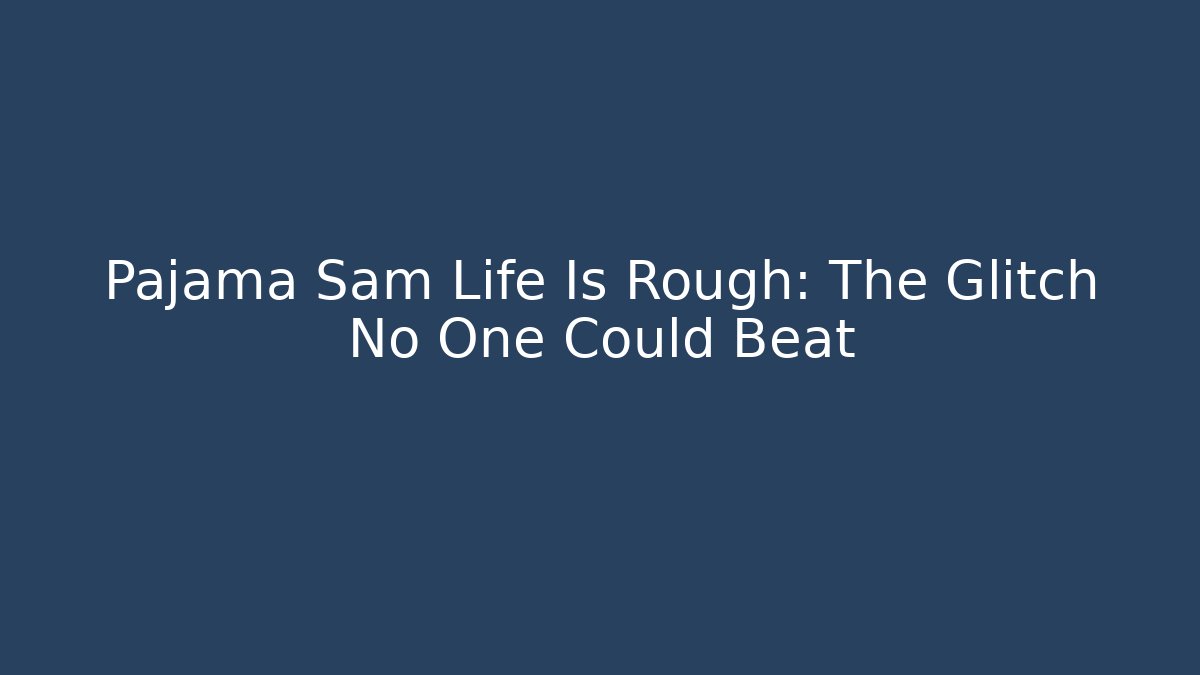 Pajama Sam Life Is Rough: The Glitch No One Could Beat